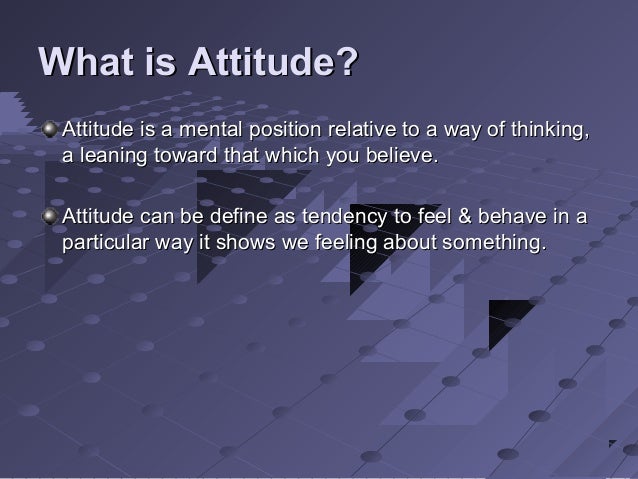 What is Attitude?

Attitude is a mental position relative to a way of thinking, a leaning toward that which you believe.

Attitude can be define as tendency to feel & behave in a particular way it shows we feeling about something.